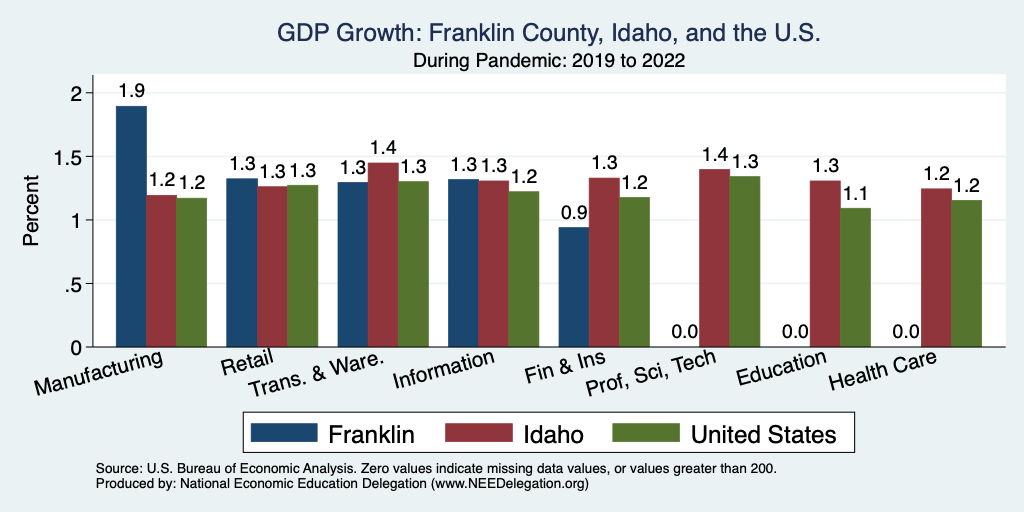 GDP Growth: Franklin County, Idaho, and the U.S.
During Pandemic: 2019 to 2022

Percent

2
1.5
1
.5
0

1.9 1.2 1.2
1.3 1.3 1.3
1.3 1.4 1.3
1.3 1.3 1.2
0.9 1.3 1.2
0.0 1.4 1.3
0.0 1.3 1.1
0.0 1.2 1.2

Manufacturing
Retail
Trans. & Ware.
Information
Fin & Ins
Prof, Sci, Tech
Education
Health Care

Franklin
Idaho
United States

Source: U.S. Bureau of Economic Analysis. Zero values indicate missing data values, or values greater than 200.
Produced by: National Economic Education Delegation (www.NEEDelegation.org)